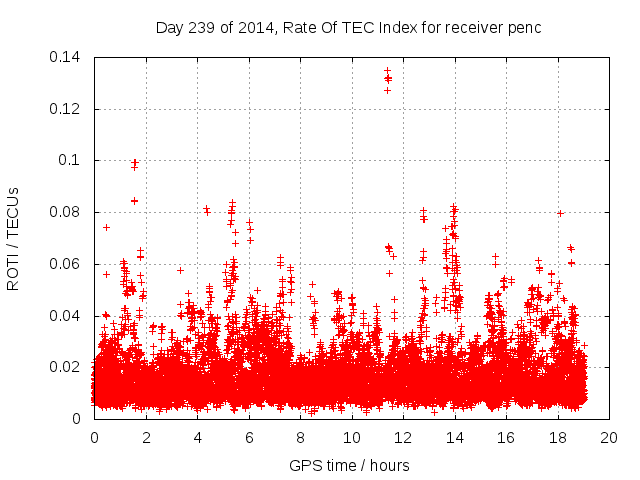 Day 239 of 2014, Rate Of TEC Index for receiver penc

ROTI / TECUs

0.14
0.12
0.1
0.08
0.06
0.04
0.02
0

0 2 4 6 8 10 12 14 16 18 20

GPS time / hours